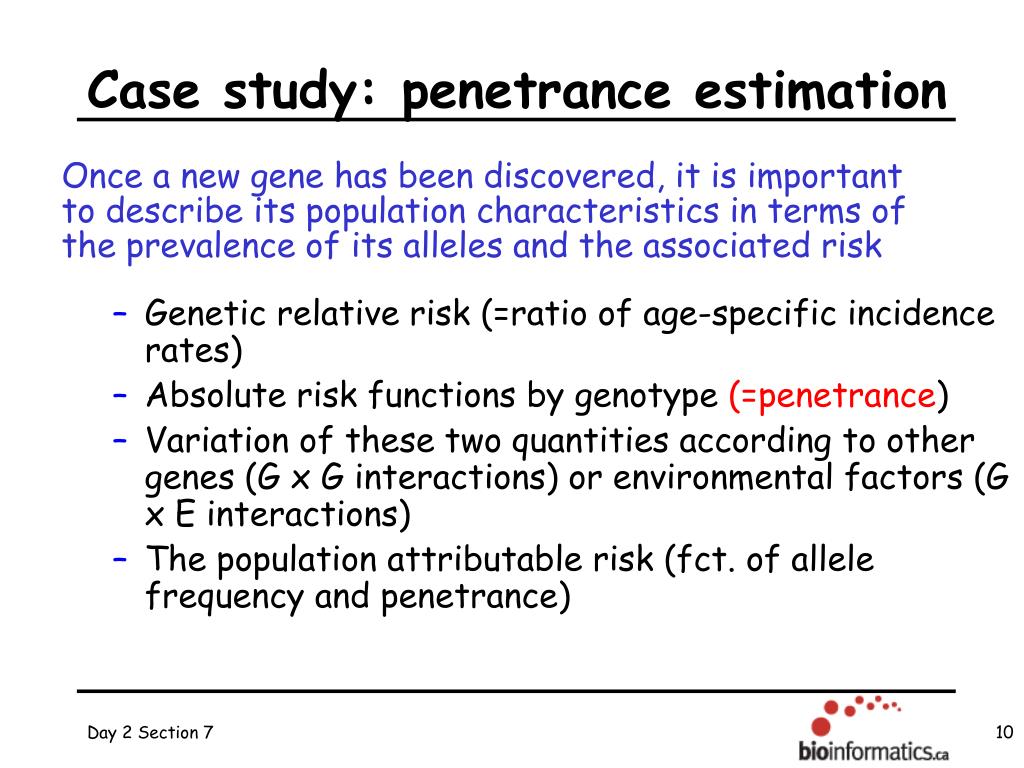 Case study: penetrance estimation

Once a new gene has been discovered, it is important to describe its population characteristics in terms of the prevalence of its alleles and the associated risk

– Genetic relative risk (=ratio of age-specific incidence rates)
– Absolute risk functions by genotype (=penetrance)
– Variation of these two quantities according to other genes (G x G interactions) or environmental factors (G x E interactions)
– The population attributable risk (fct. of allele frequency and penetrance)

Day 2 Section 7

bioinformatics.ca

10